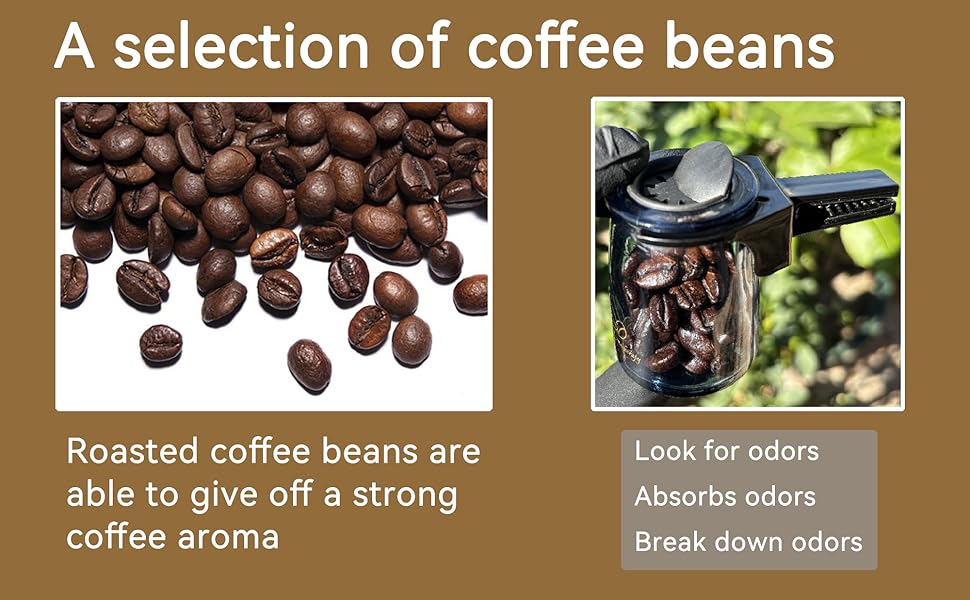 A selection of coffee beans

Roasted coffee beans are able to give off a strong coffee aroma

Look for odors
Absorbs odors
Break down odors